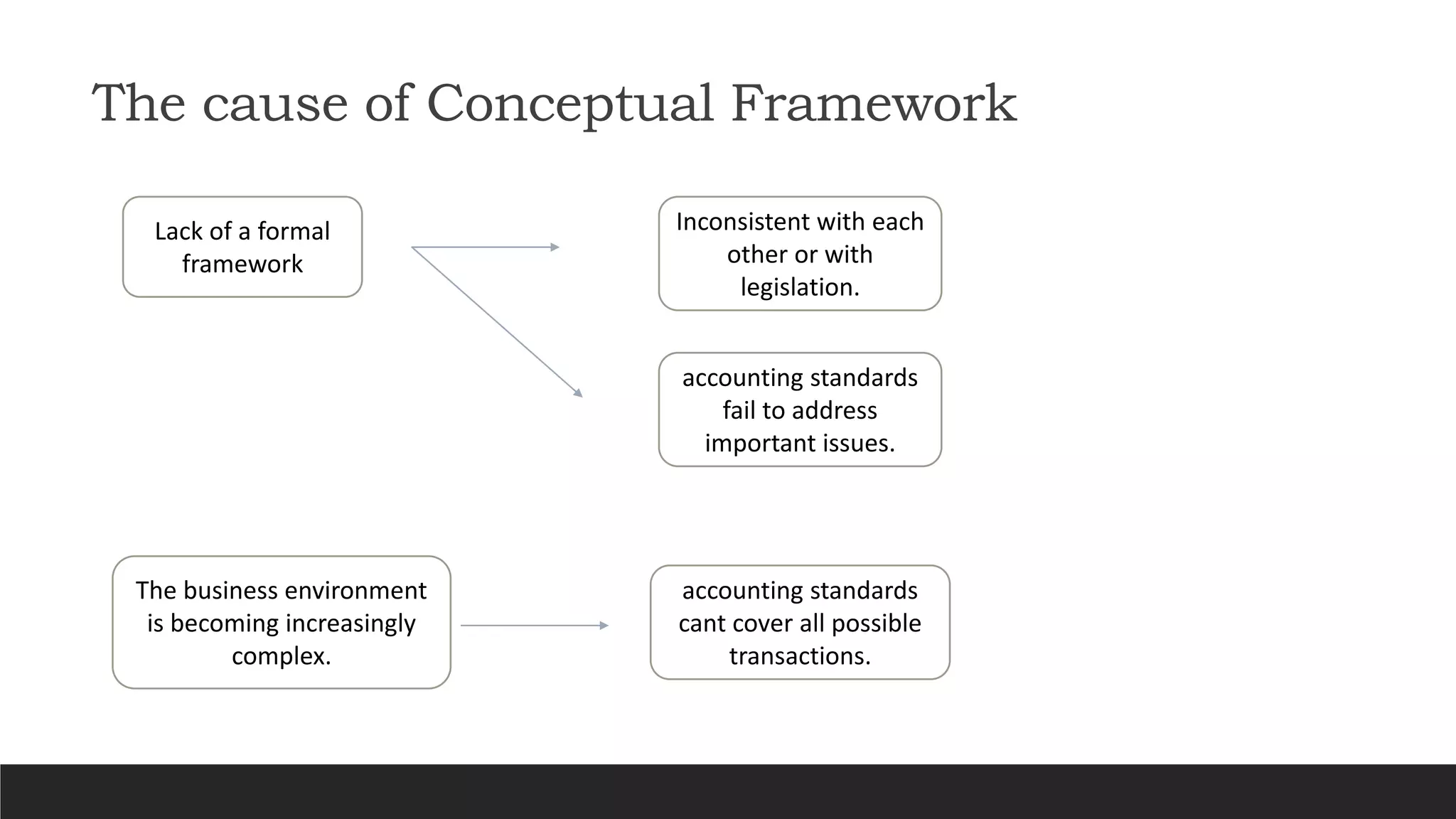 The cause of Conceptual Framework

Lack of a formal framework

Inconsistent with each other or with legislation.

accounting standards fail to address important issues.

The business environment is becoming increasingly complex.

accounting standards cant cover all possible transactions.